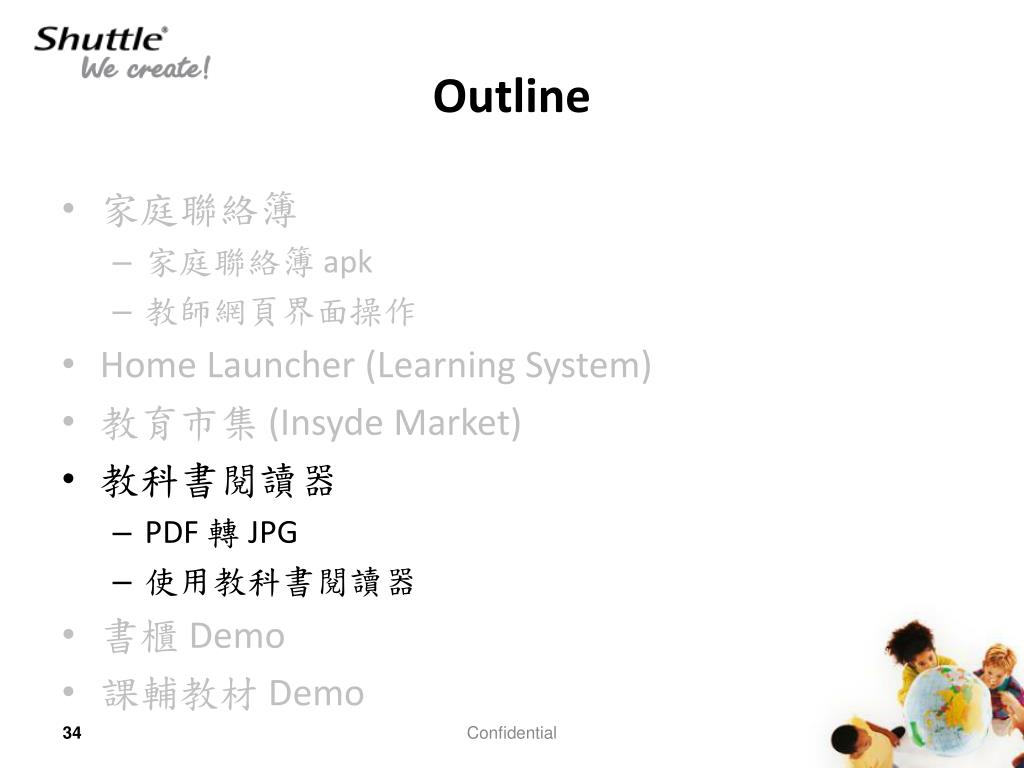 Shuttle®
We create!

Outline

• 家庭聯絡簿
  – 家庭聯絡簿 apk
  – 教師網頁界面操作
• Home Launcher (Learning System)
• 教育市集 (Insyde Market)
• 教科書閱讀器
  – PDF 轉 JPG
  – 使用教科書閱讀器
• 書櫃 Demo
• 課輔教材 Demo

34

Confidential